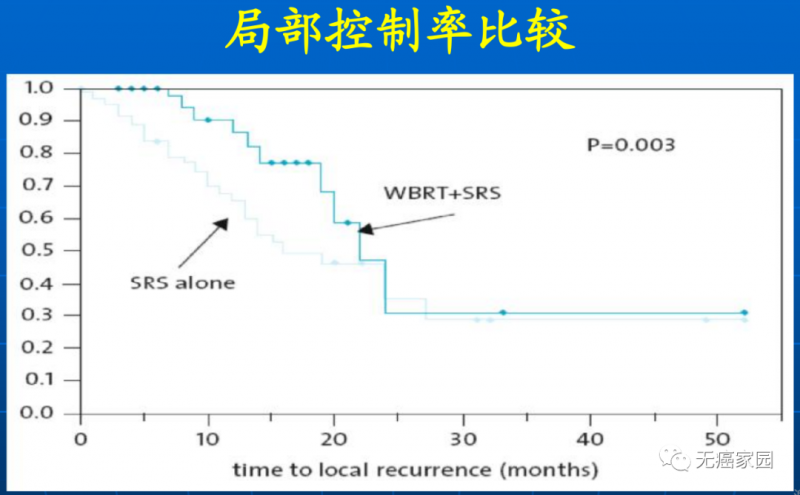 局部控制率比较

1.0
0.9
0.8
0.7
0.6
0.5
0.4
0.3
0.2
0.1
0.0

P=0.003

WBRT+SRS

SRS alone

0 10 20 30 40 50

time to local recurrence (months)

无癌家园